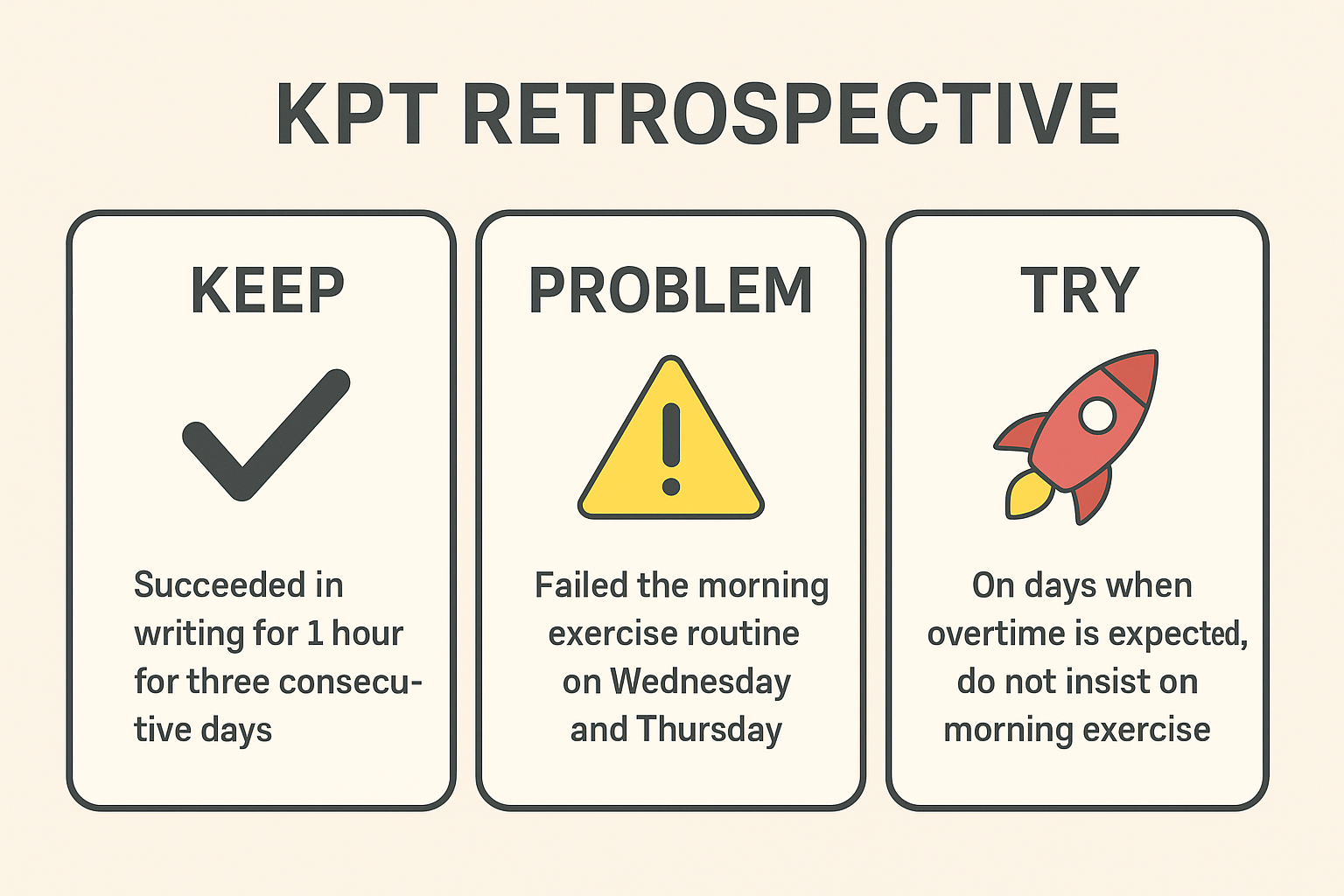 KPT RETROSPECTIVE

KEEP

Succeeded in writing for 1 hour for three consecutive days

PROBLEM

Failed the morning exercise routine on Wednesday and Thursday

TRY

On days when overtime is expected, do not insist on morning exercise